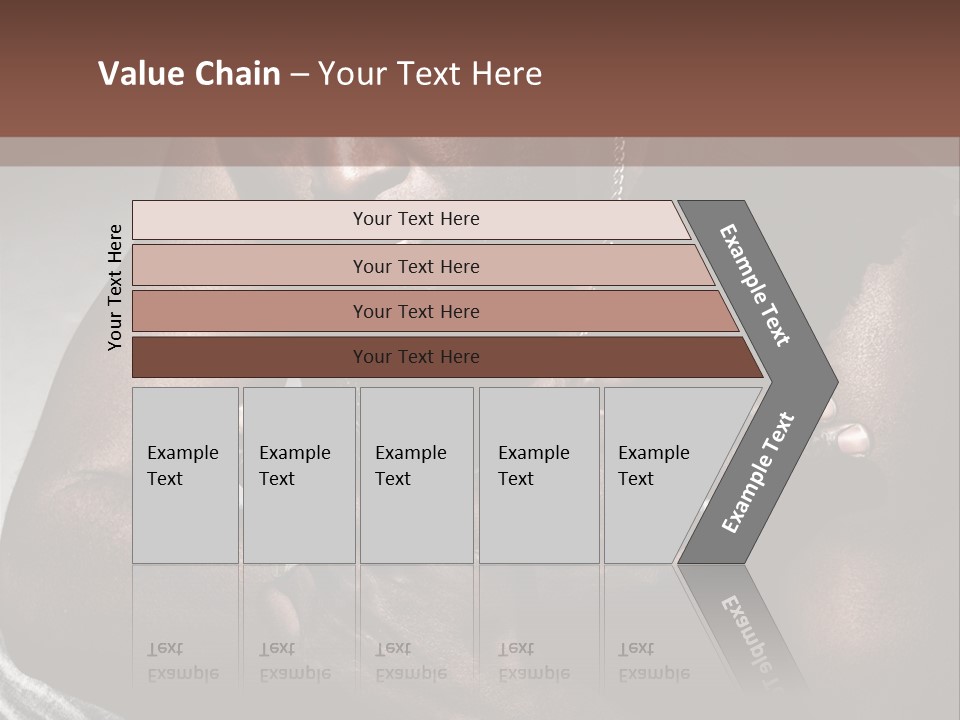 Value Chain – Your Text Here

Your Text Here

Your Text Here

Your Text Here

Your Text Here

Your Text Here

Example Text

Example Text

Example Text

Example Text

Example Text

Example Text

Example Text